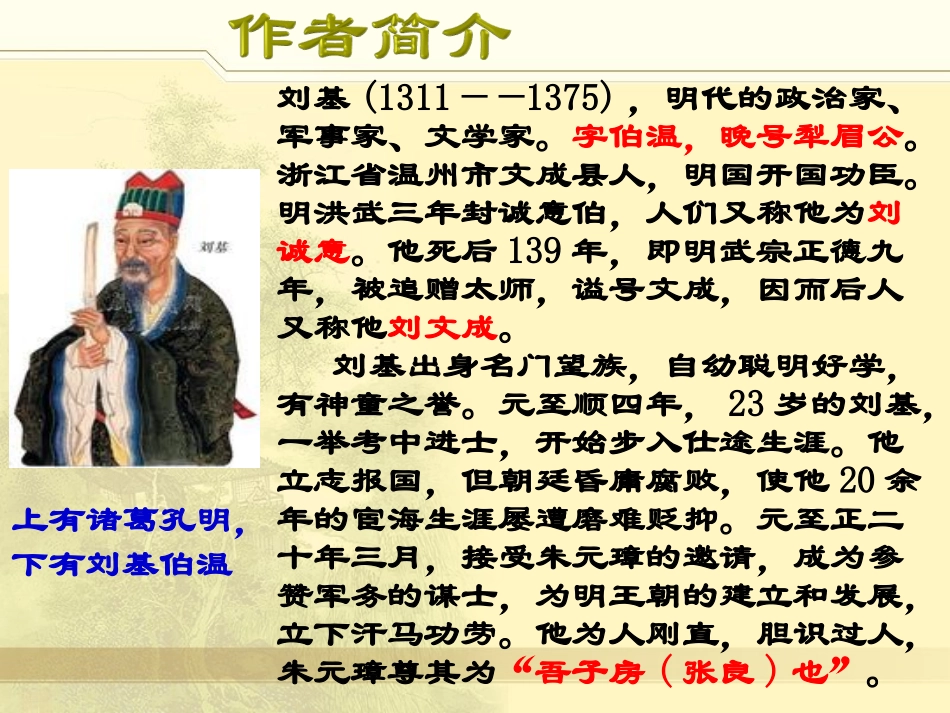 作者简介

刘基（1311－－1375），明代的政治家、军事家、文学家。字伯温，晚号犁眉公。浙江省温州市文成县人，明国开国功臣。明洪武三年封诚意伯，人们又称他为刘诚意。他死后139年，即明武宗正德九年，被追赠太师，谥号文成，因而后人又称他刘文成。

刘基出身名门望族，自幼聪明好学，有神童之誉。元至顺四年，23岁的刘基，一举考中进士，开始步入仕途生涯。他立志报国，但朝廷昏庸腐败，使他20余年的宦海生涯屡遭磨难贬抑。元至正二十年三月，接受朱元璋的邀请，成为参赞军务的谋士，为明王朝的建立和发展，立下汗马功劳。他为人刚直，胆识过人，朱元璋尊其为“吾子房（张良）也”。

刘基

上有诸葛孔明，
下有刘基伯温